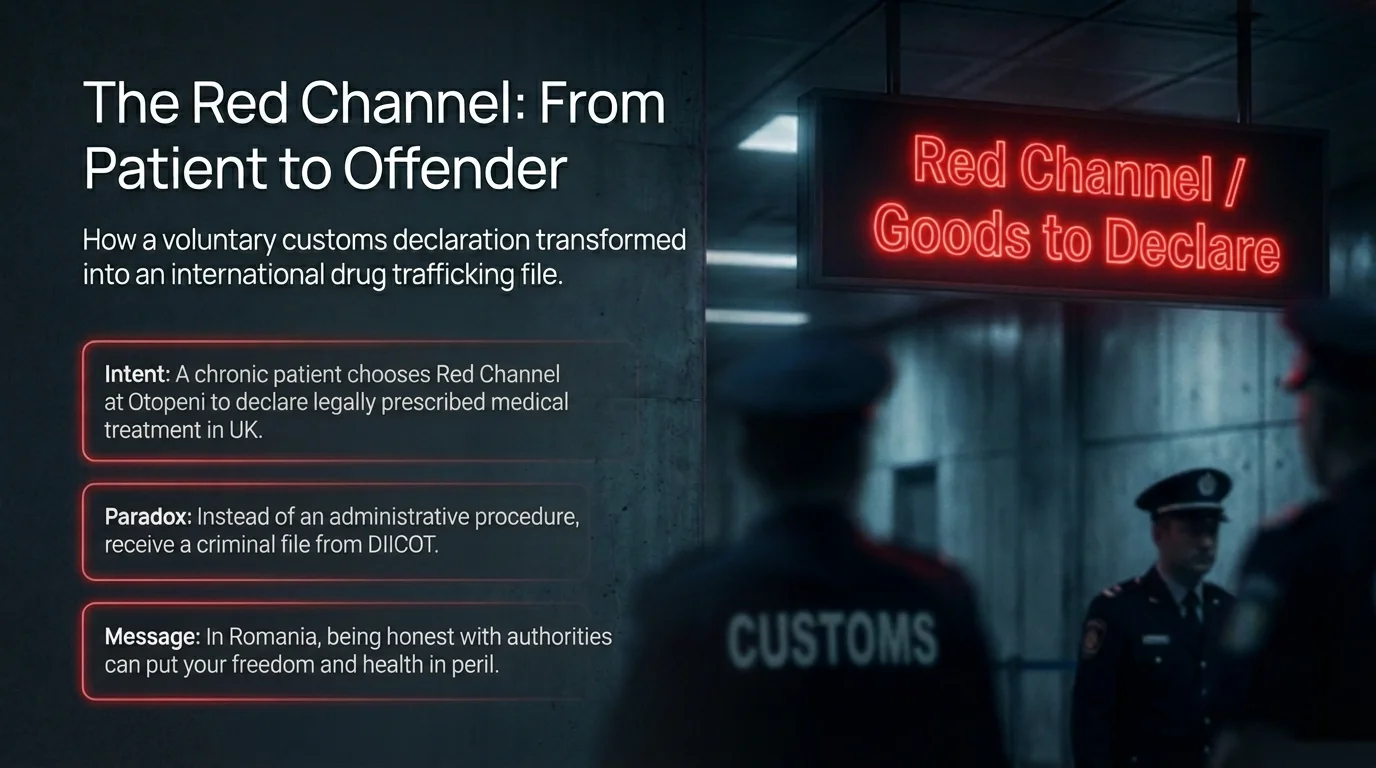 The Red Channel: From Patient to Offender

How a voluntary customs declaration transformed into an international drug trafficking file.

Intent: A chronic patient chooses Red Channel at Otopeni to declare legally prescribed medical treatment in UK.

Paradox: Instead of an administrative procedure, receive a criminal file from DIICOT.

Message: In Romania, being honest with authorities can put your freedom and health in peril.

Red Channel / Goods to Declare

CUSTOMS